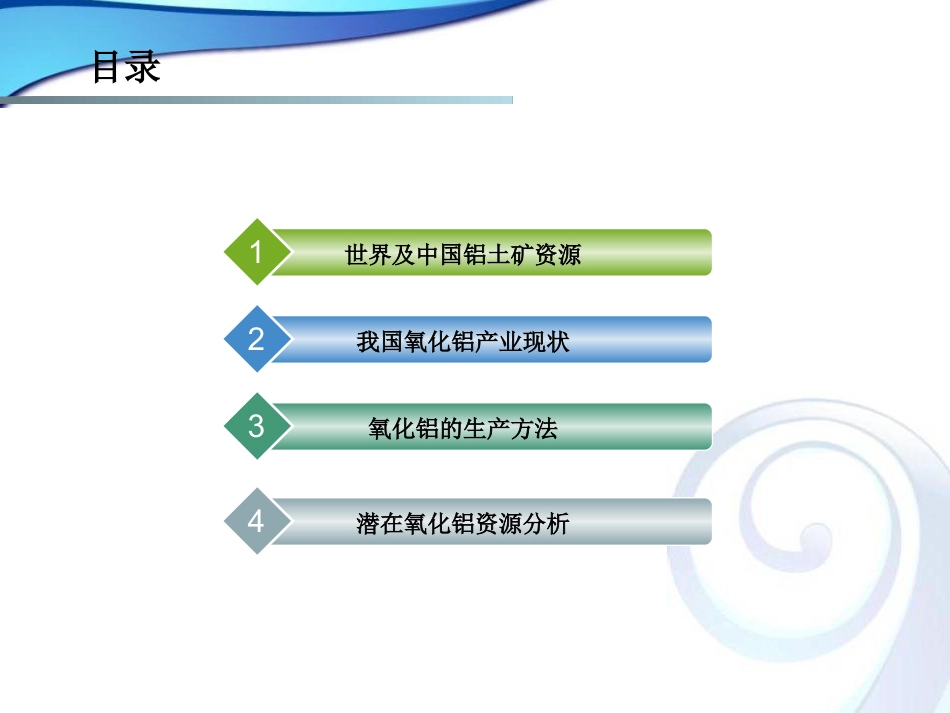 目录

1 世界及中国铝土矿资源

2 我国氧化铝产业现状

3 氧化铝的生产方法

4 潜在氧化铝资源分析